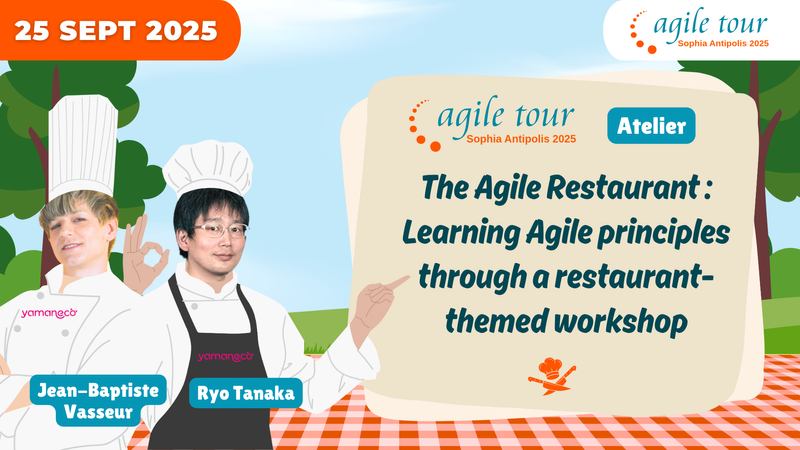 25 SEPT 2025

agile tour
Sophia Antipolis 2025

agile tour
Sophia Antipolis 2025

Atelier

The Agile Restaurant : Learning Agile principles through a restaurant-themed workshop

yamaneco

yamaneco

Jean-Baptiste Vasseur

Ryo Tanaka